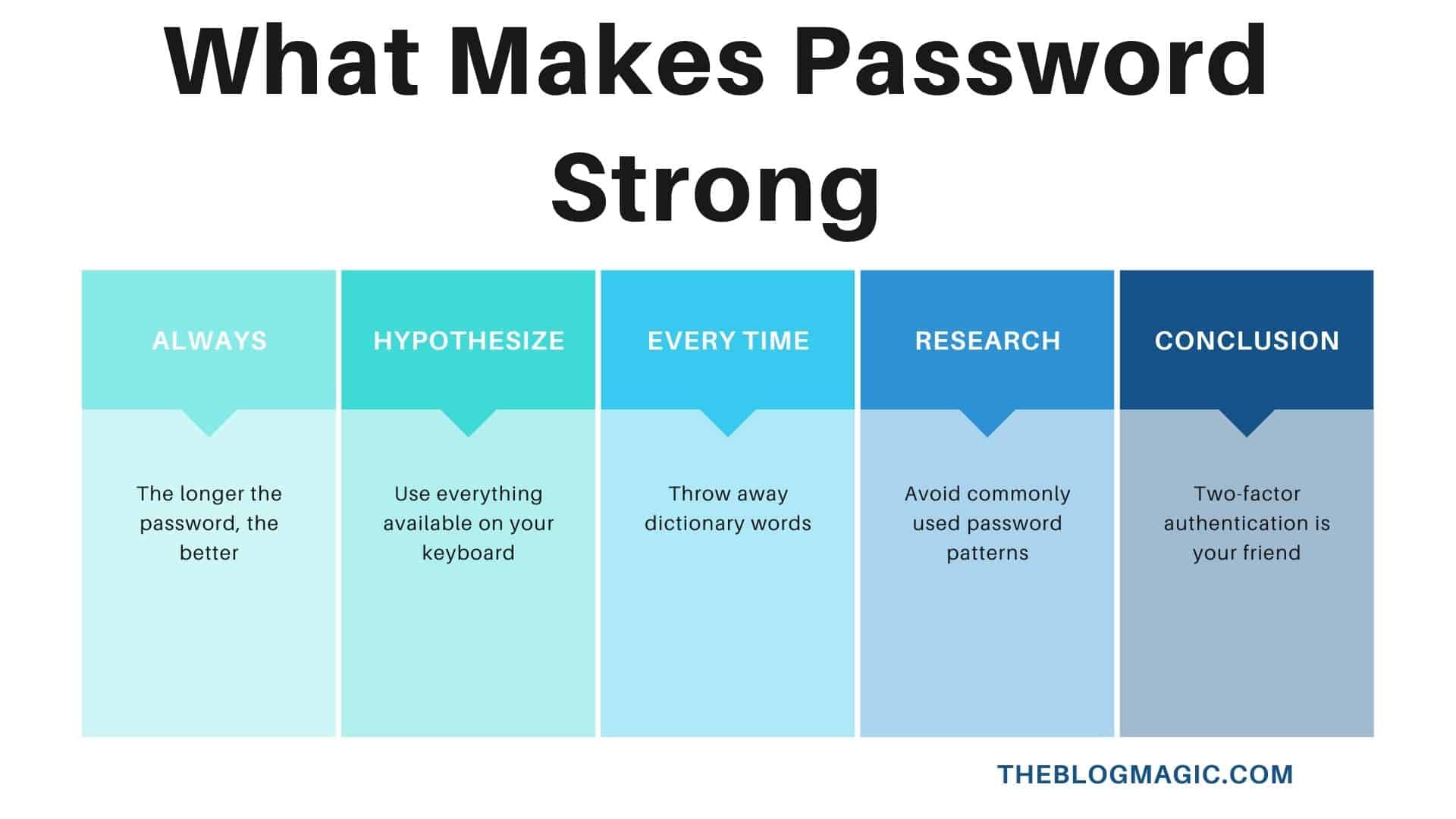 What Makes Password Strong

ALWAYS

The longer the password, the better

HYPOTHESIZE

Use everything available on your keyboard

EVERY TIME

Throw away dictionary words

RESEARCH

Avoid commonly used password patterns

CONCLUSION

Two-factor authentication is your friend

THEBLOGMAGIC.COM